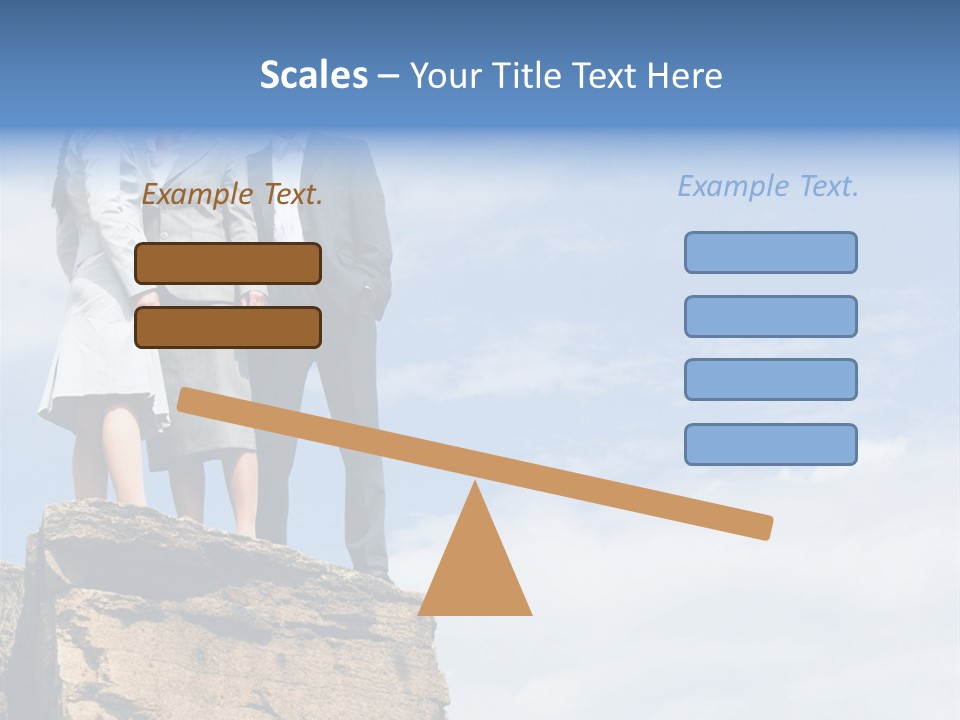 Scales – Your Title Text Here

Example Text.

Example Text.